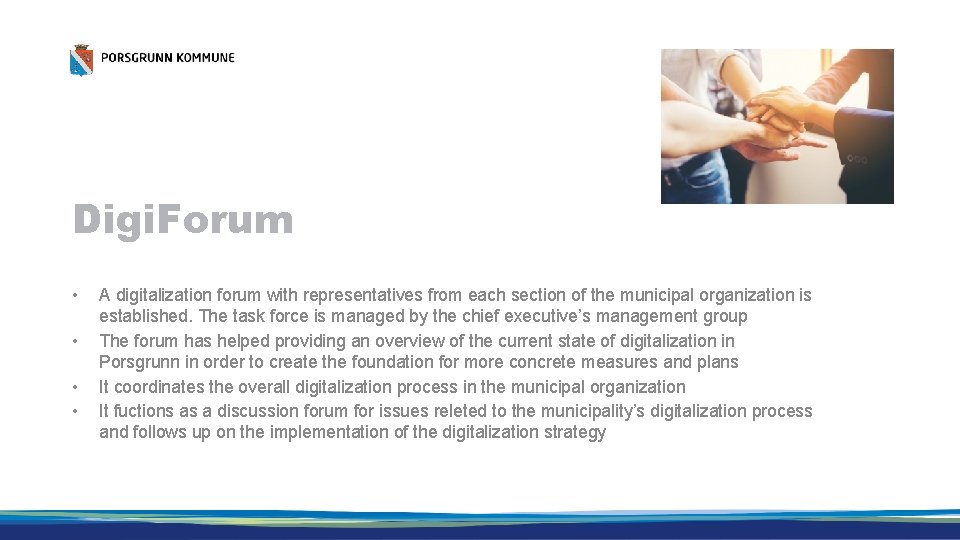 PORSGRUNN KOMMUNE

DigiForum

• A digitalization forum with representatives from each section of the municipal organization is established. The task force is managed by the chief executive's management group
• The forum has helped providing an overview of the current state of digitalization in Porsgrunn in order to create the foundation for more concrete measures and plans
• It coordinates the overall digitalization process in the municipal organization
• It fuctions as a discussion forum for issues releted to the municipality's digitalization process and follows up on the implementation of the digitalization strategy